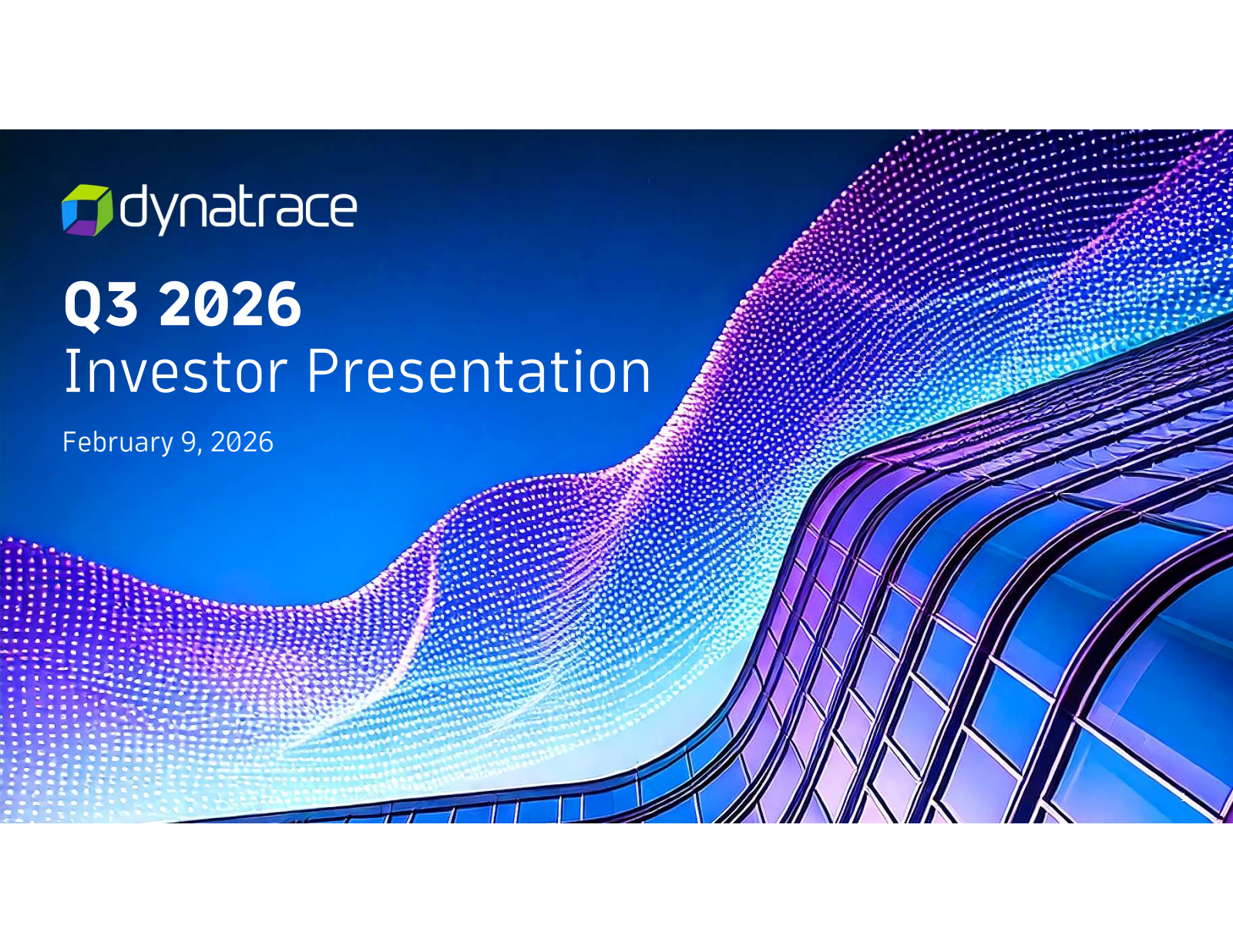 dynatrace

Q3 2026
Investor Presentation

February 9, 2026